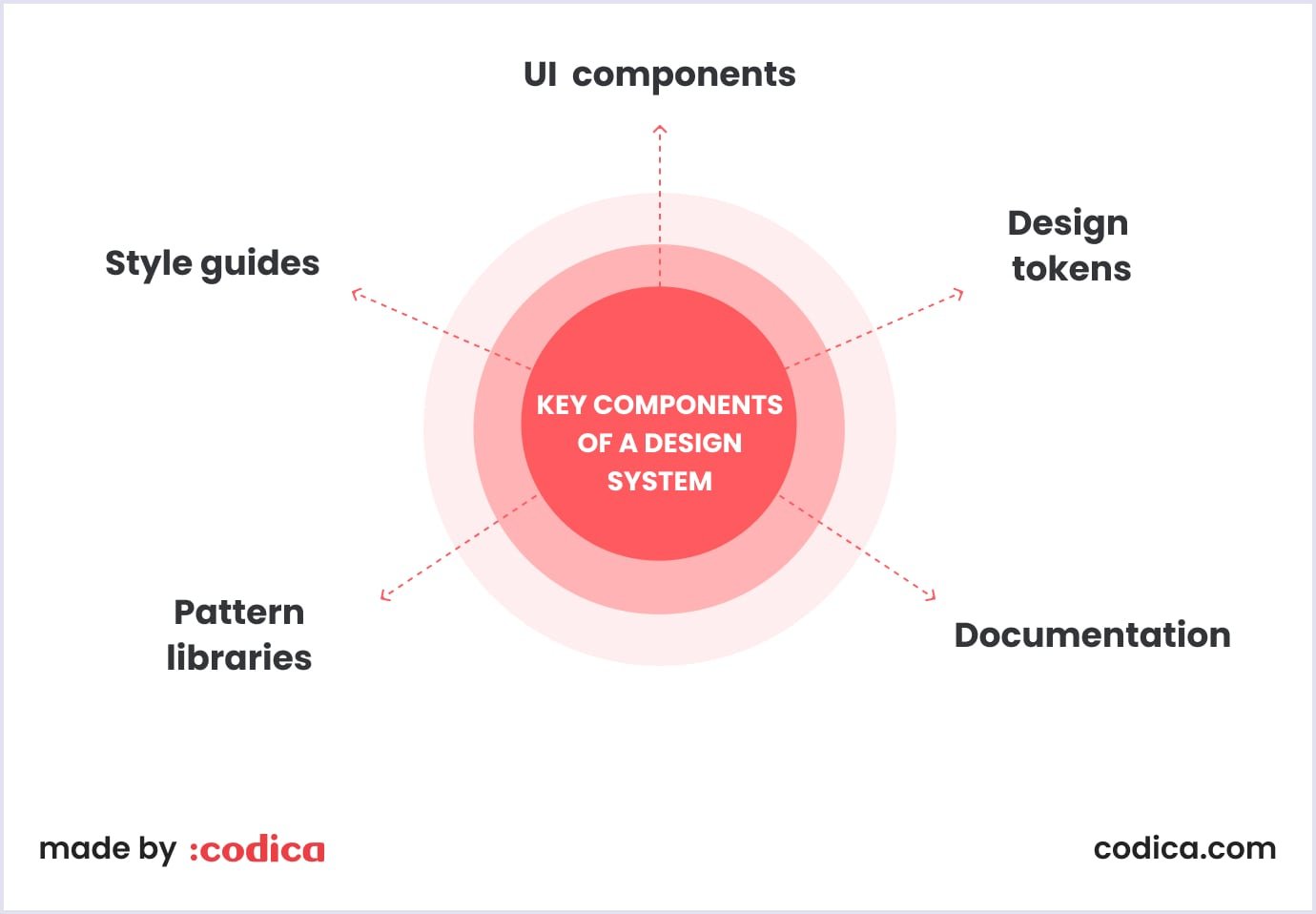 UI components

Style guides

Design tokens

KEY COMPONENTS OF A DESIGN SYSTEM

Pattern libraries

Documentation

made by :codica

codica.com